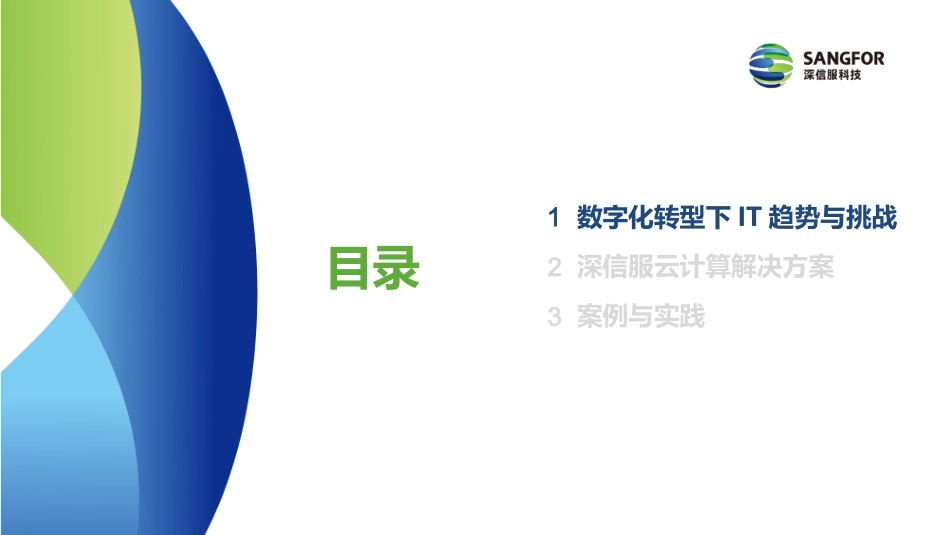 SANGFOR
深信服科技

目录

1 数字化转型下 IT 趋势与挑战
2 深信服云计算解决方案
3 案例与实践